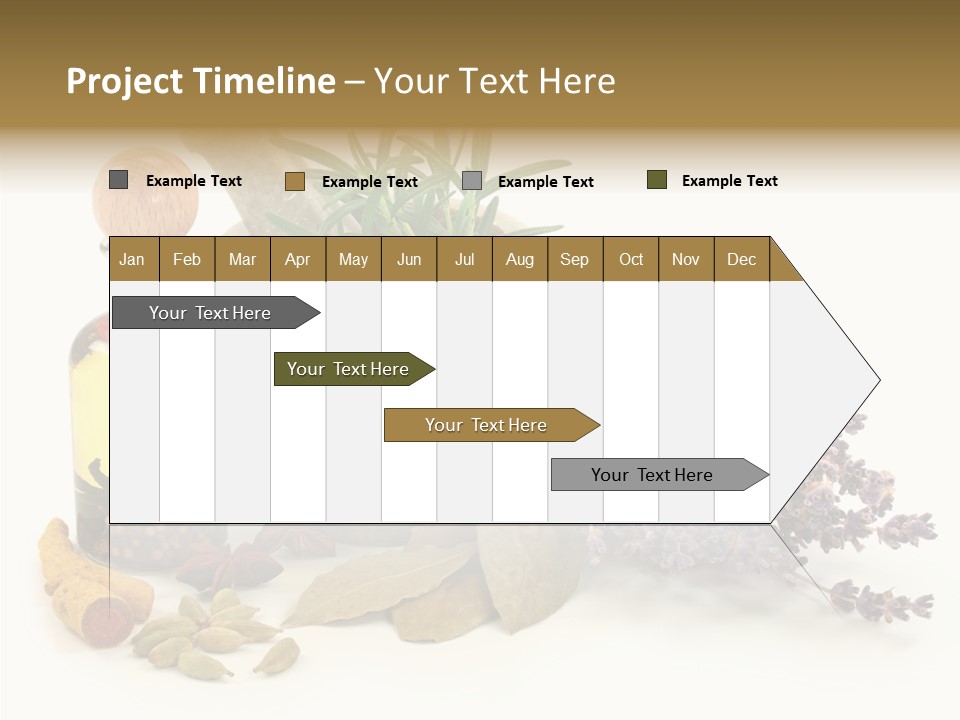 Project Timeline – Your Text Here

Example Text Example Text Example Text Example Text

| Jan | Feb | Mar | Apr | May | Jun | Jul | Aug | Sep | Oct | Nov | Dec |
|---|---|---|---|---|---|---|---|---|---|---|---|

Your Text Here

Your Text Here

Your Text Here

Your Text Here